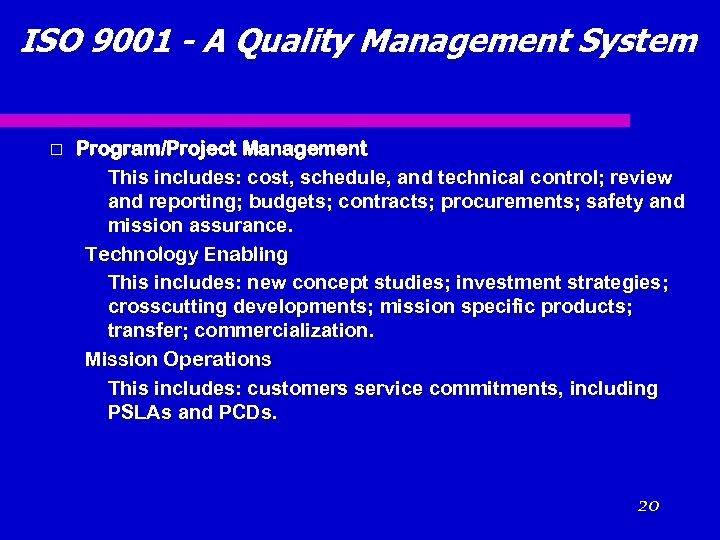 ISO 9001 - A Quality Management System

□ Program/Project Management

This includes: cost, schedule, and technical control; review and reporting; budgets; contracts; procurements; safety and mission assurance.

Technology Enabling

This includes: new concept studies; investment strategies; crosscutting developments; mission specific products; transfer; commercialization.

Mission Operations

This includes: customers service commitments, including PSLAs and PCDs.

20